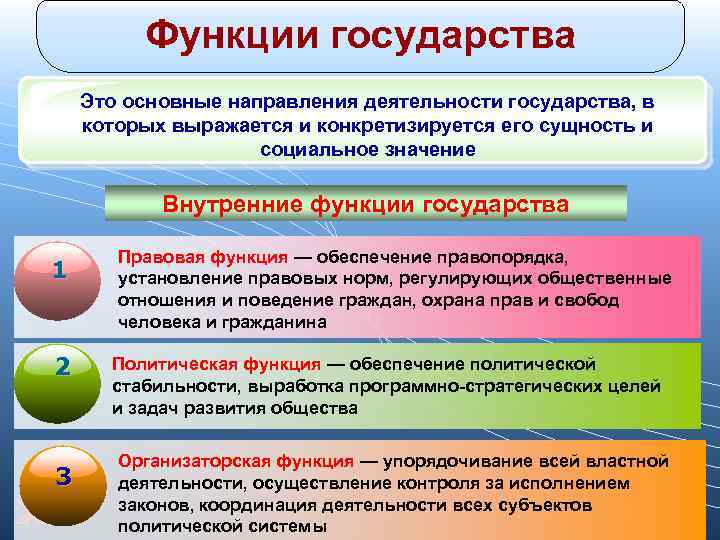 Функции государства

Это основные направления деятельности государства, в которых выражается и конкретизируется его сущность и социальное значение

Внутренние функции государства

1

Правовая функция — обеспечение правопорядка, установление правовых норм, регулирующих общественные отношения и поведение граждан, охрана прав и свобод человека и гражданина

2

Политическая функция — обеспечение политической стабильности, выработка программно-стратегических целей и задач развития общества

3

Организаторская функция — упорядочивание всей властной деятельности, осуществление контроля за исполнением законов, координация деятельности всех субъектов политической системы